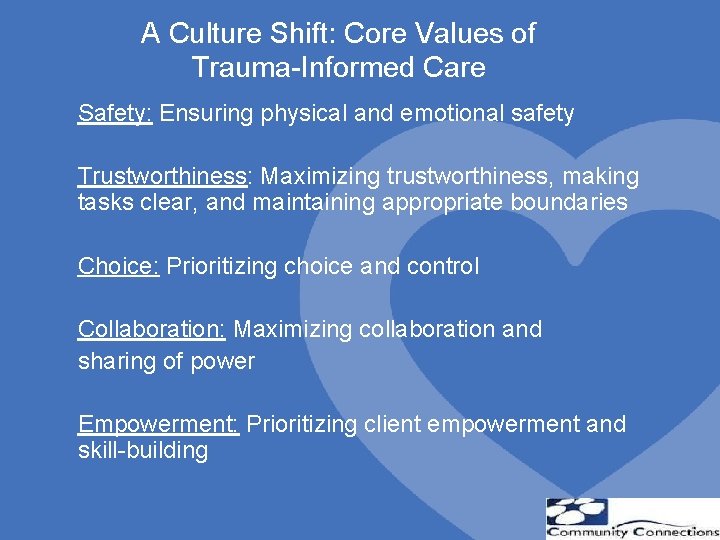 A Culture Shift: Core Values of Trauma-Informed Care

Safety: Ensuring physical and emotional safety

Trustworthiness: Maximizing trustworthiness, making tasks clear, and maintaining appropriate boundaries

Choice: Prioritizing choice and control

Collaboration: Maximizing collaboration and sharing of power

Empowerment: Prioritizing client empowerment and skill-building

Community Connections